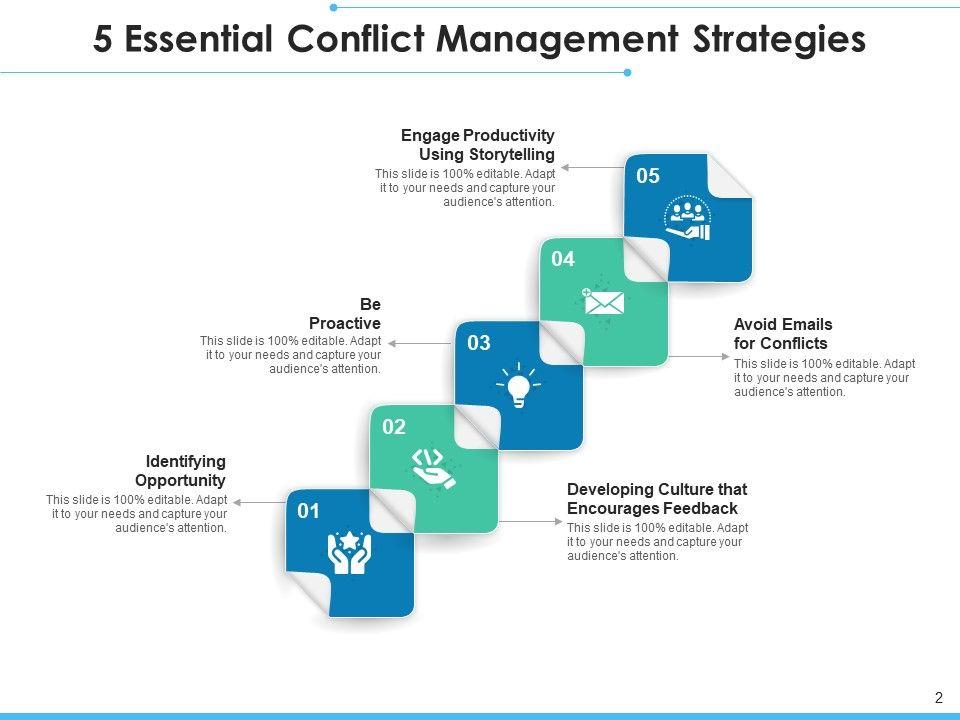 5 Essential Conflict Management Strategies

Engage Productivity Using Storytelling
This slide is 100% editable. Adapt it to your needs and capture your audience's attention.

05

04

Be Proactive
This slide is 100% editable. Adapt it to your needs and capture your audience's attention.

03

Avoid Emails for Conflicts
This slide is 100% editable. Adapt it to your needs and capture your audience's attention.

02

Identifying Opportunity
This slide is 100% editable. Adapt it to your needs and capture your audience's attention.

01

Developing Culture that Encourages Feedback
This slide is 100% editable. Adapt it to your needs and capture your audience's attention.

2